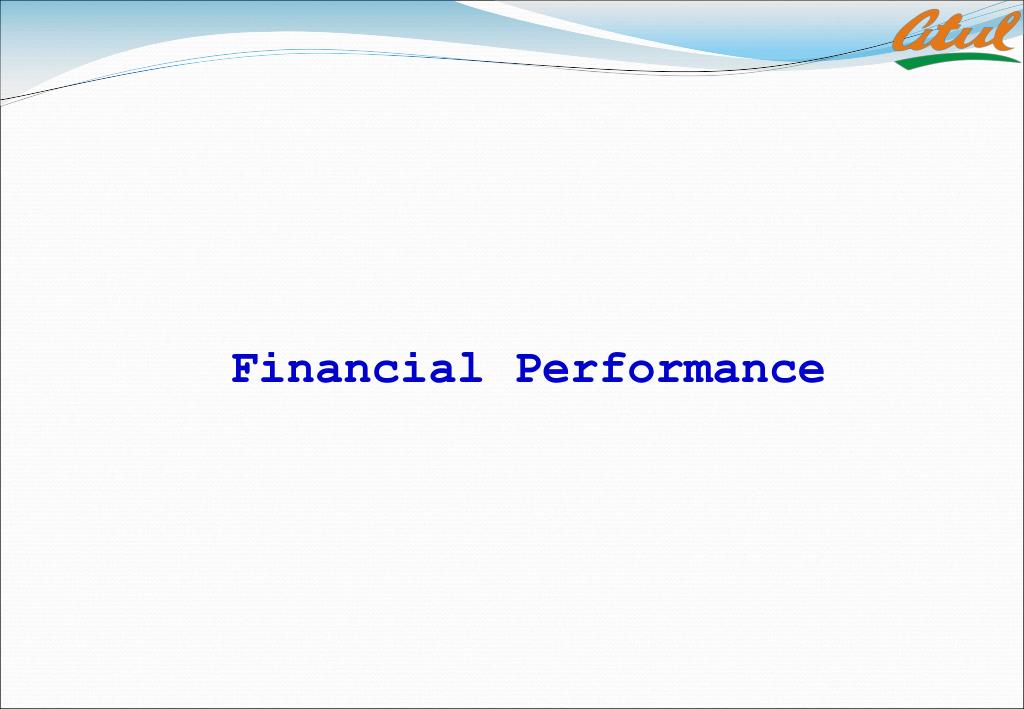 Atul

Financial Performance